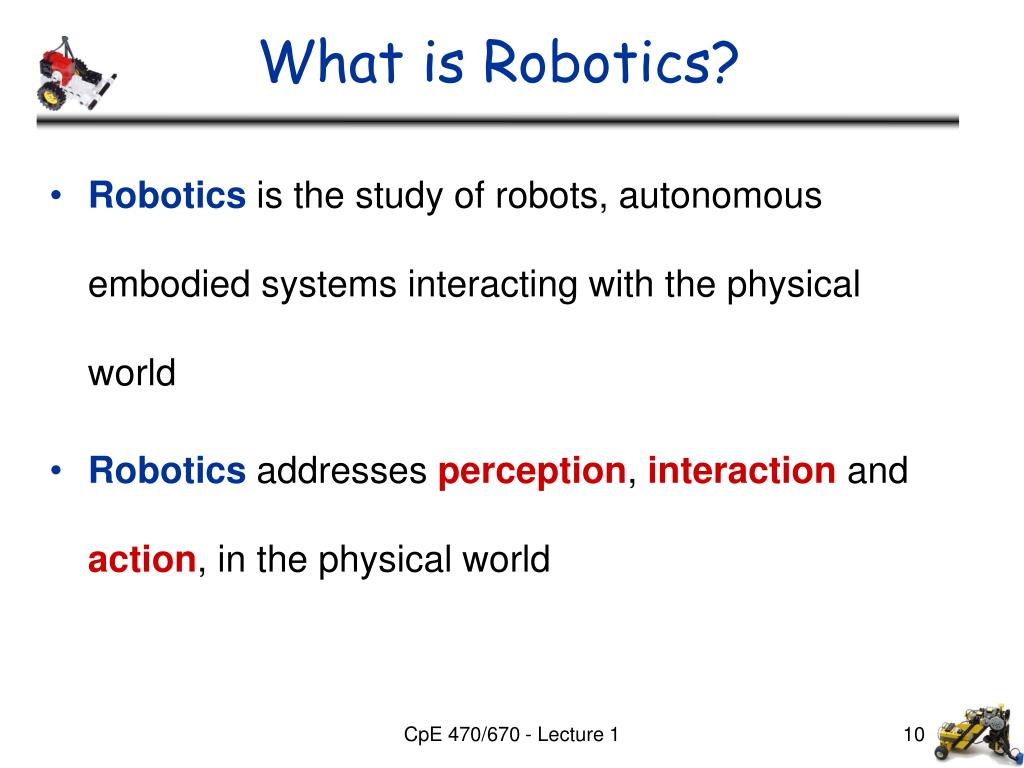 What is Robotics?

• Robotics is the study of robots, autonomous embodied systems interacting with the physical world

• Robotics addresses perception, interaction and action, in the physical world

CpE 470/670 - Lecture 1

10